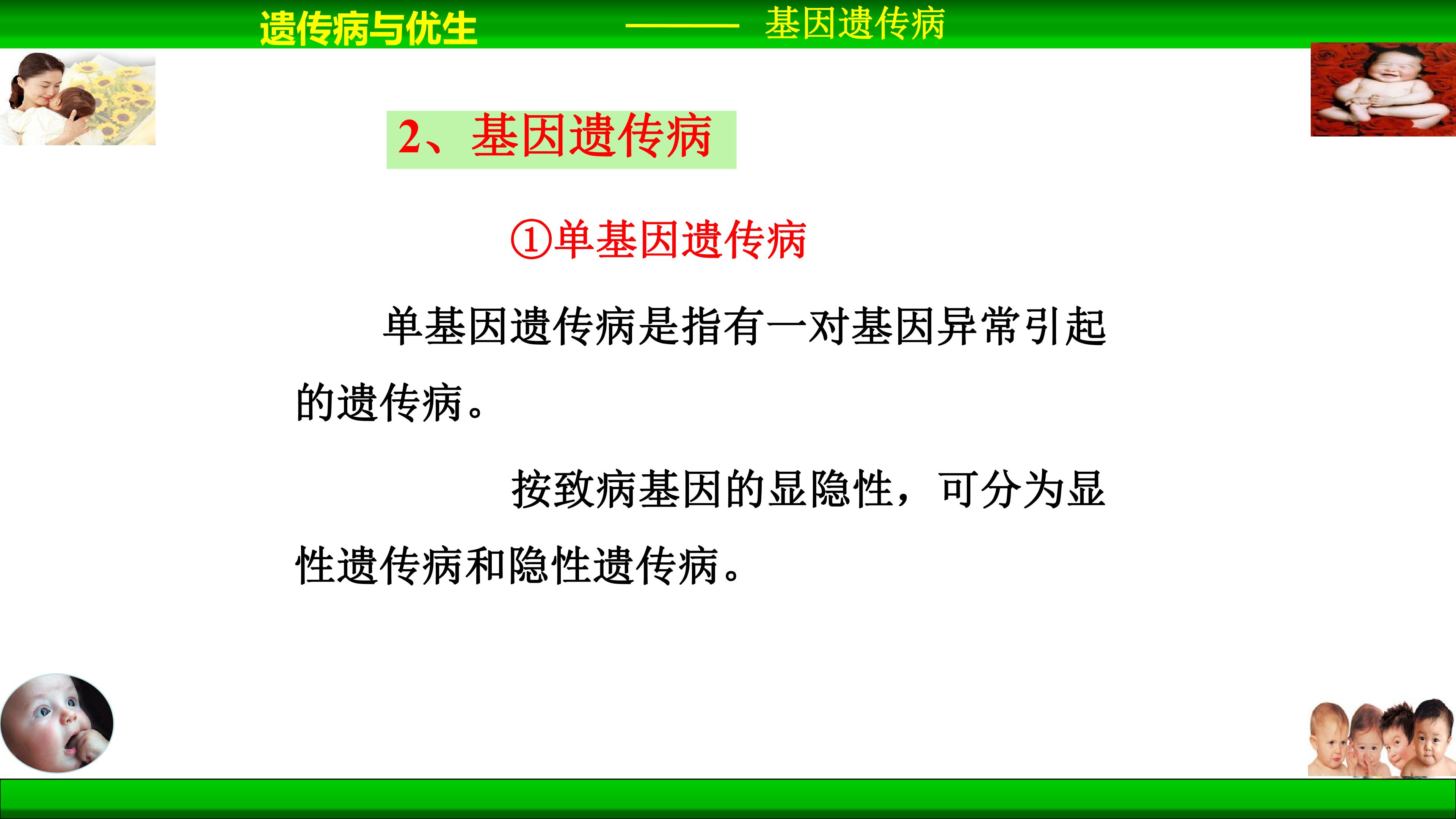 遗传病与优生 ——— 基因遗传病

2、基因遗传病

①单基因遗传病

单基因遗传病是指有一对基因异常引起的遗传病。

按致病基因的显隐性，可分为显性遗传病和隐性遗传病。